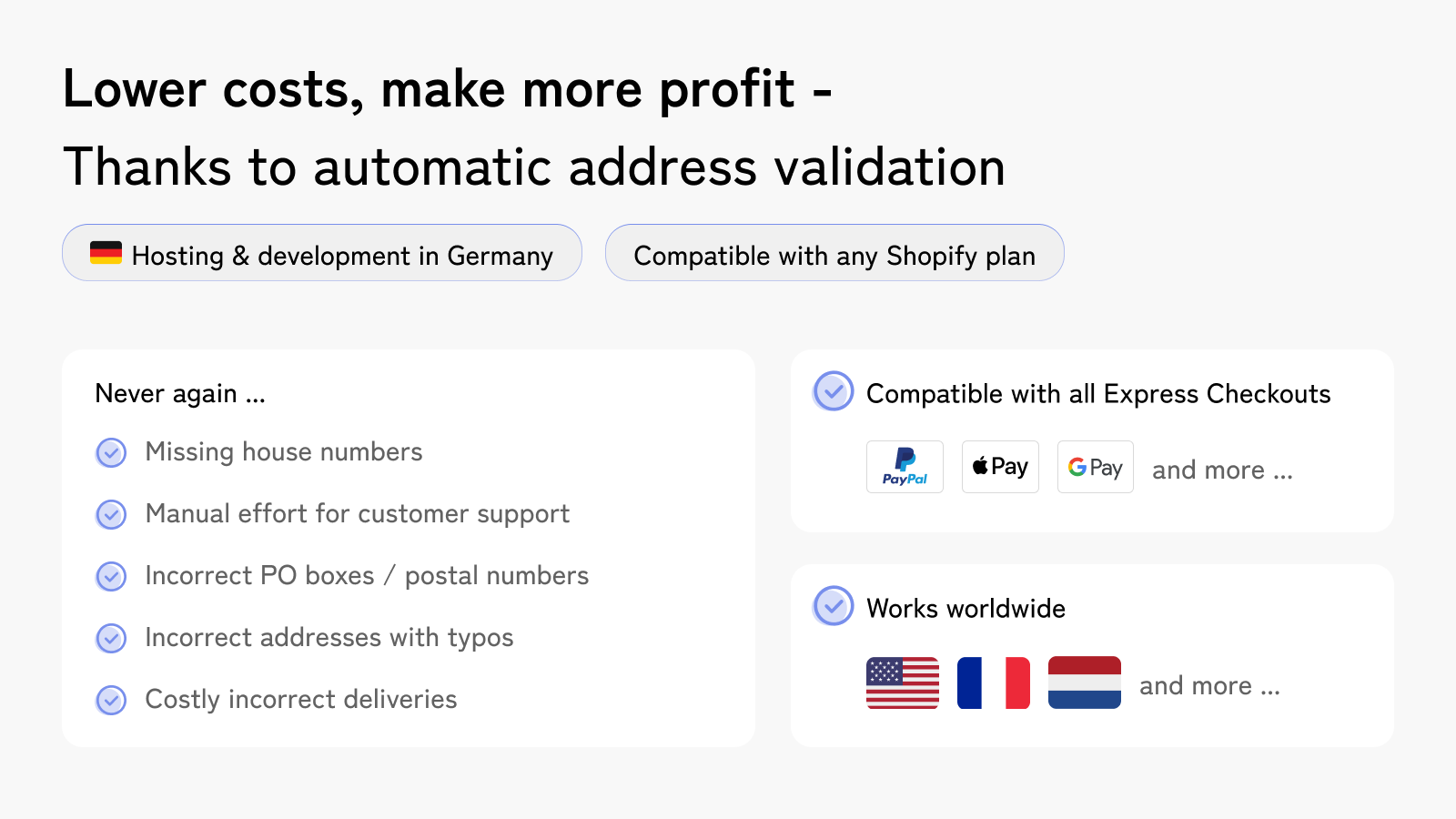 Lower costs, make more profit -
Thanks to automatic address validation

Hosting & development in Germany

Compatible with any Shopify plan

Never again ...

Missing house numbers

Manual effort for customer support

Incorrect PO boxes / postal numbers

Incorrect addresses with typos

Costly incorrect deliveries

Compatible with all Express Checkouts

PayPal

Pay

G Pay

and more ...

Works worldwide

and more ...